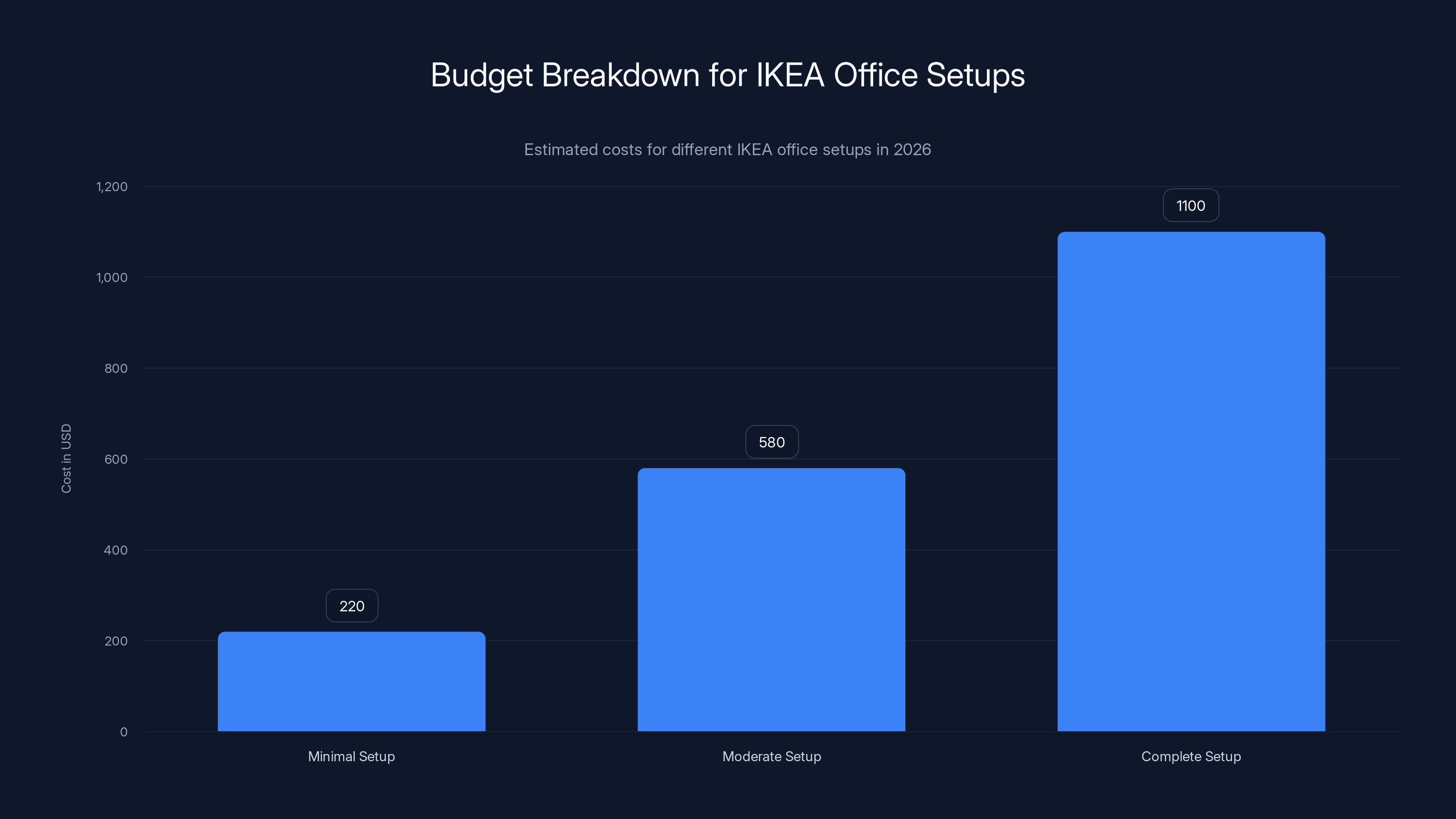 Budget Breakdown for IKEA Office Setups

Estimated costs for different IKEA office setups in 2026

Cost in USD

1,200
1,000
800
600
400
200
0

220
580
1100

Minimal Setup
Moderate Setup
Complete Setup